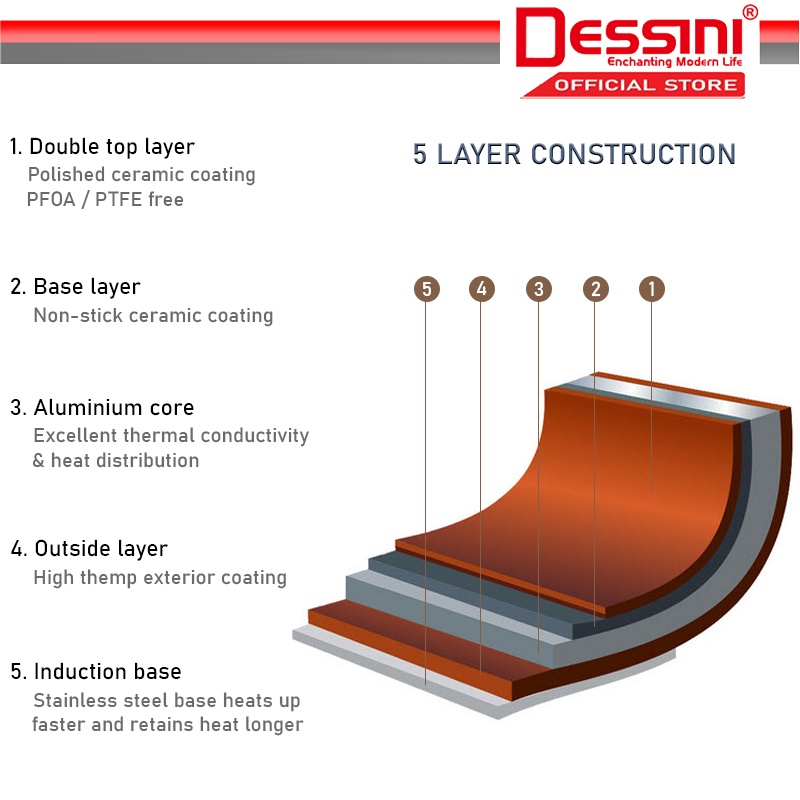 DESSINI®
Enchanting Modern Life
OFFICIAL STORE

5 LAYER CONSTRUCTION

1. Double top layer
Polished ceramic coating
PFOA / PTFE free

2. Base layer
Non-stick ceramic coating

3. Aluminium core
Excellent thermal conductivity & heat distribution

4. Outside layer
High themp exterior coating

5. Induction base
Stainless steel base heats up faster and retains heat longer

5 4 3 2 1